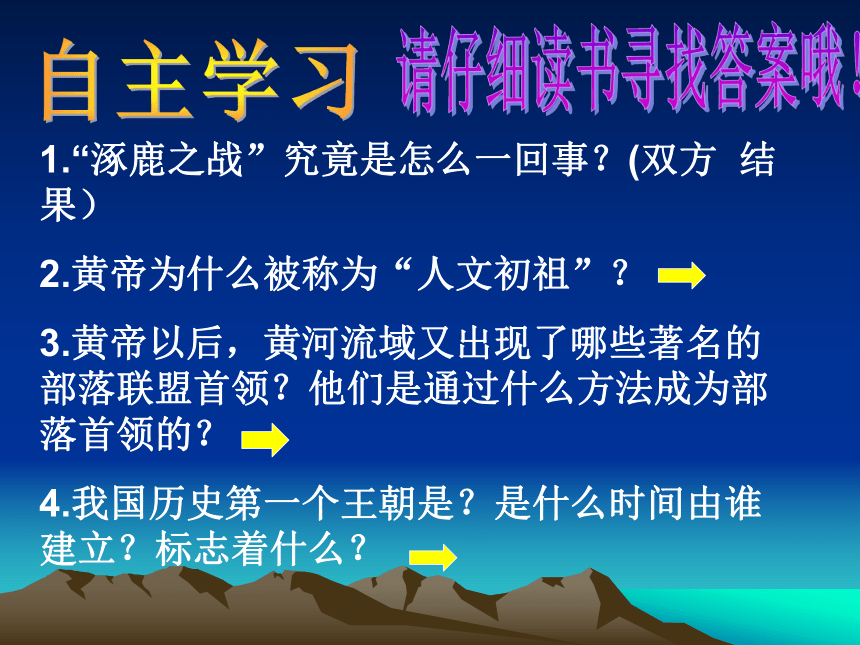 自主学习 请仔细读书寻找答案哦！

1.“涿鹿之战”究竟是怎么一回事？(双方 结果）

2.黄帝为什么被称为“人文初祖”？

3.黄帝以后，黄河流域又出现了哪些著名的部落联盟首领？他们是通过什么方法成为部落首领的？

4.我国历史第一个王朝是？是什么时间由谁建立？标志着什么？